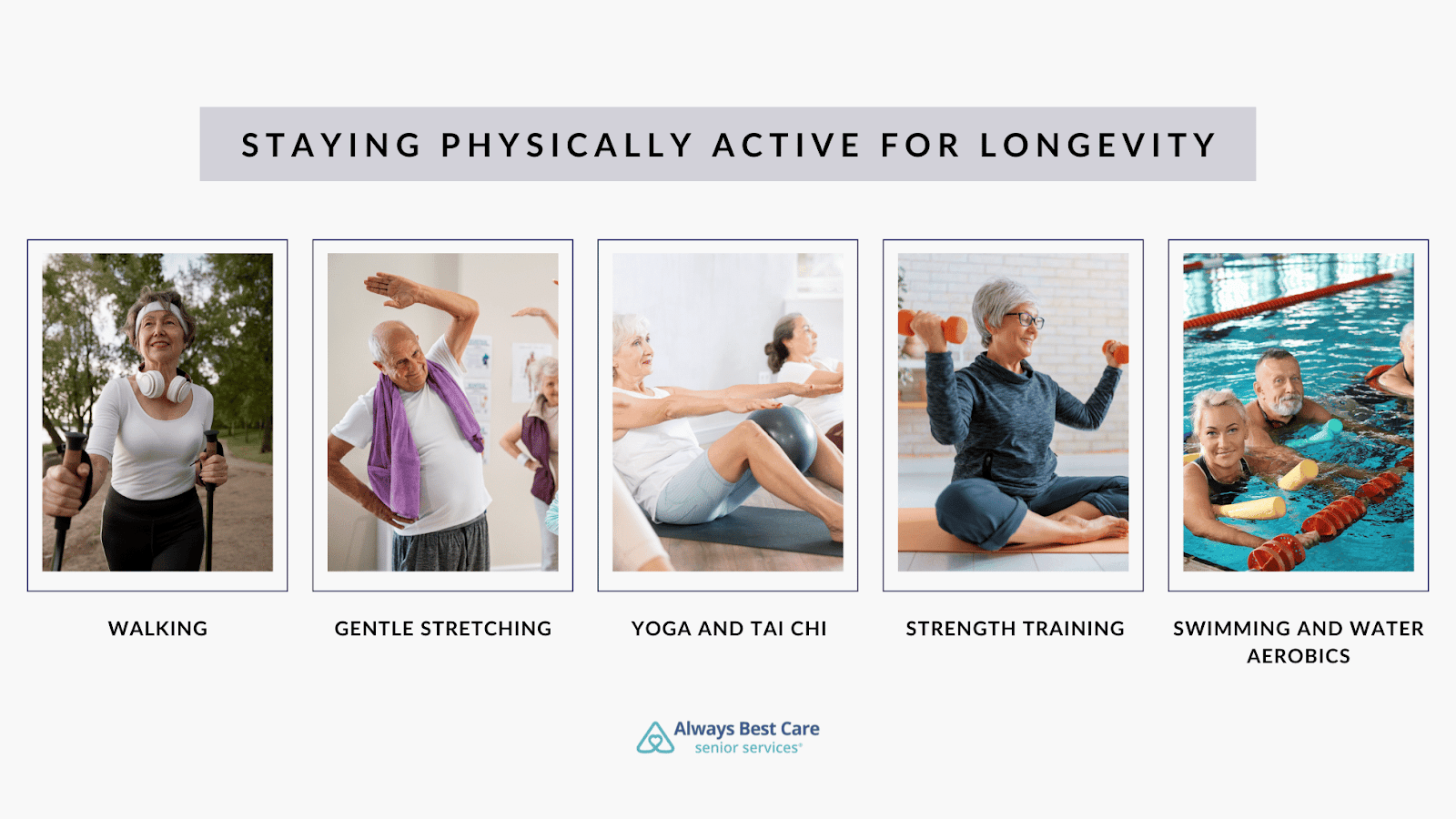 STAYING PHYSICALLY ACTIVE FOR LONGEVITY

WALKING

GENTLE STRETCHING

YOGA AND TAI CHI

STRENGTH TRAINING

SWIMMING AND WATER AEROBICS

Always Best Care
senior services®